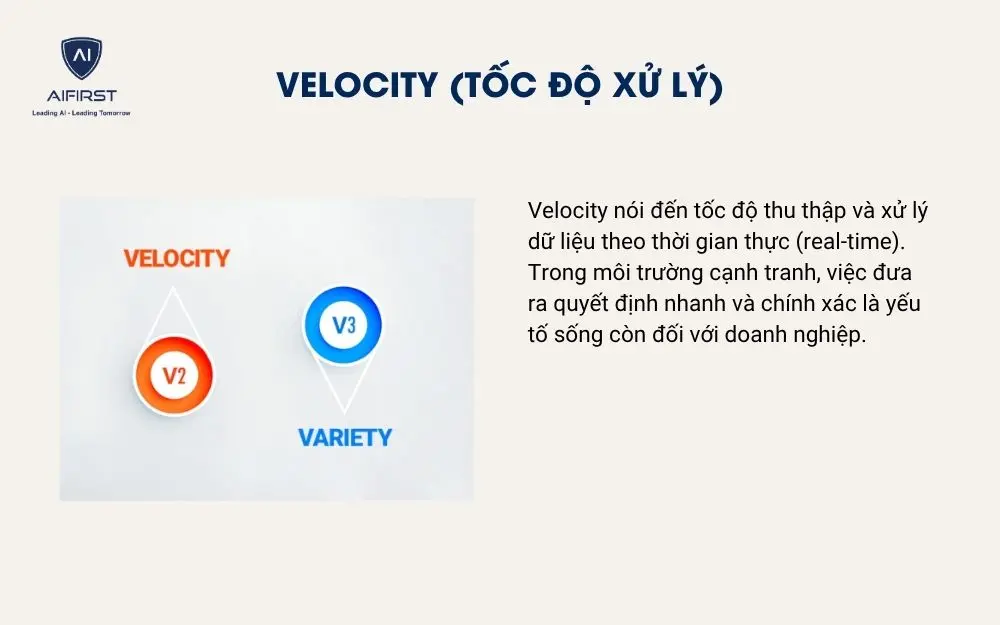 AI
AIFIRST
Leading AI - Leading Tomorrow

VELOCITY (TỐC ĐỘ XỬ LÝ)

VELOCITY
V2
V3
VARIETY

Velocity nói đến tốc độ thu thập và xử lý dữ liệu theo thời gian thực (real-time). Trong môi trường cạnh tranh, việc đưa ra quyết định nhanh và chính xác là yếu tố sống còn đối với doanh nghiệp.